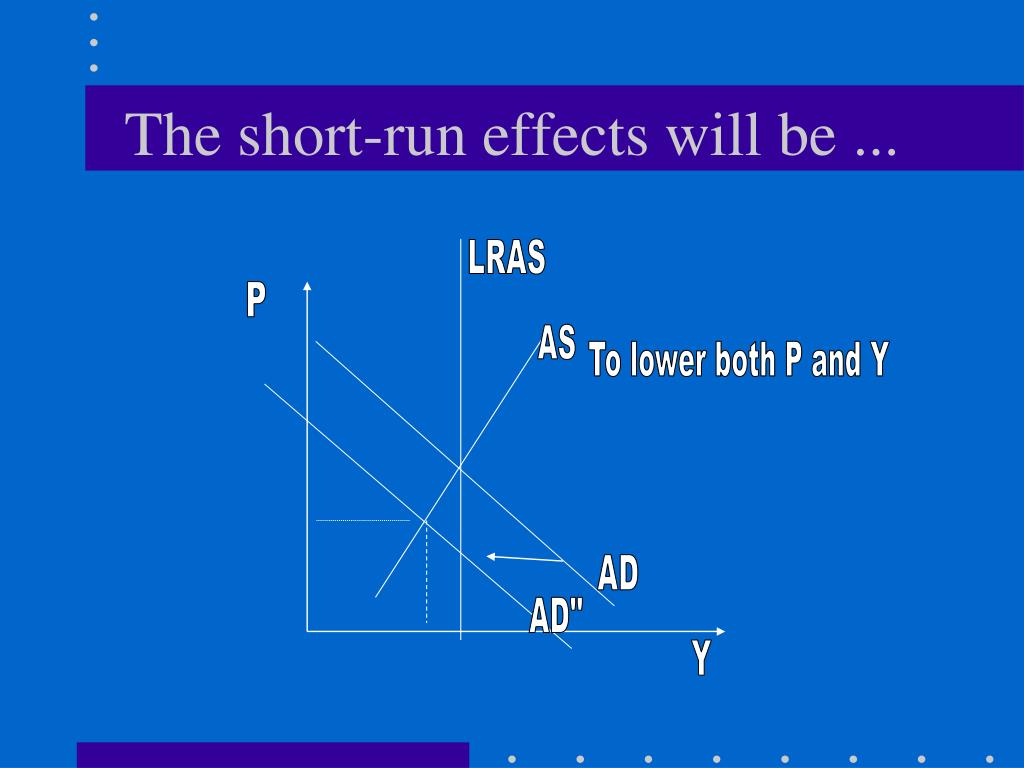 The short-run effects will be ...

LRAS

P

AS

To lower both P and Y

AD

AD"

Y